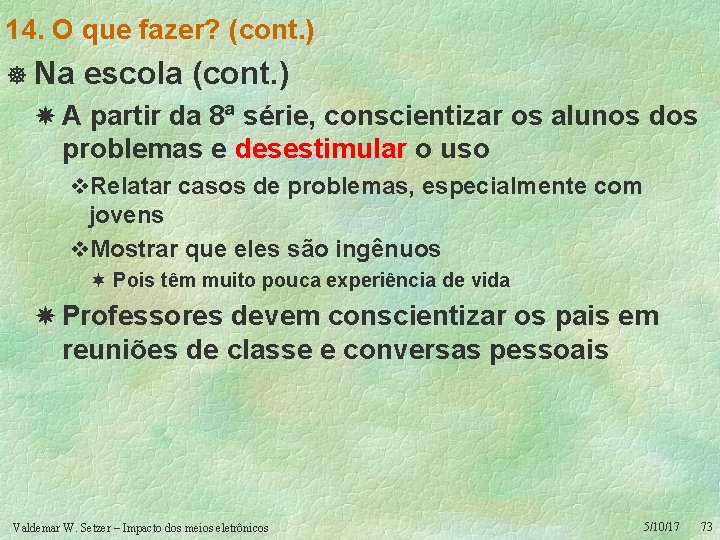 14. O que fazer? (cont.)

Na escola (cont.)

A partir da 8ª série, conscientizar os alunos dos problemas e desestimular o uso

Relatar casos de problemas, especialmente com jovens

Mostrar que eles são ingênuos

Pois têm muito pouca experiência de vida

Professores devem conscientizar os pais em reuniões de classe e conversas pessoais

Valdemar W. Setzer – Impacto dos meios eletrônicos 5/10/17 73